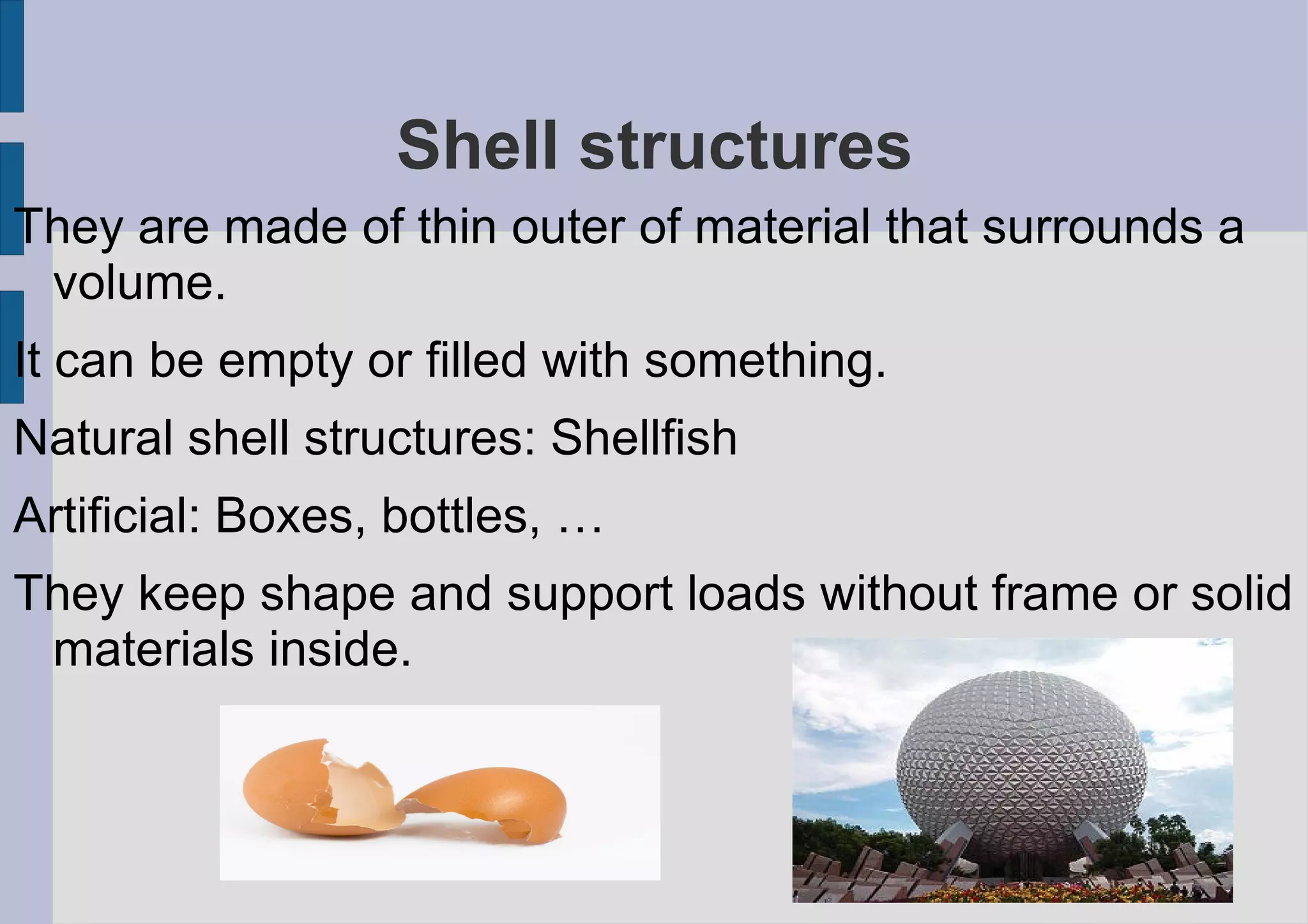 Shell structures

They are made of thin outer of material that surrounds a volume.

It can be empty or filled with something.

Natural shell structures: Shellfish

Artificial: Boxes, bottles, …

They keep shape and support loads without frame or solid materials inside.